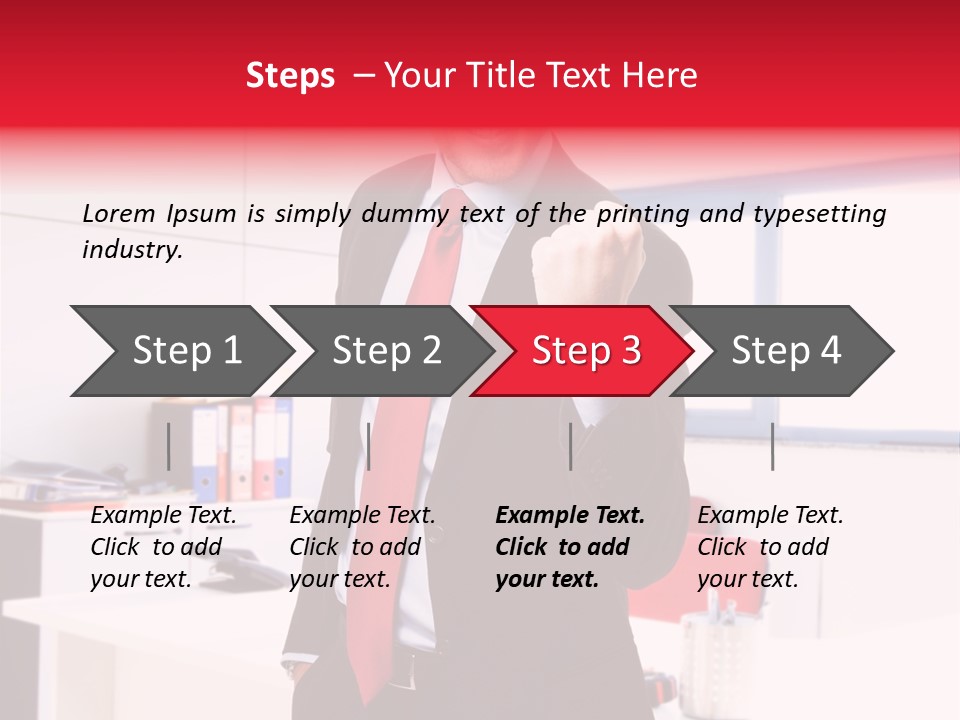 Steps – Your Title Text Here

Lorem Ipsum is simply dummy text of the printing and typesetting industry.

Step 1

Step 2

Step 3

Step 4

Example Text. Click to add your text.

Example Text. Click to add your text.

Example Text. Click to add your text.

Example Text. Click to add your text.